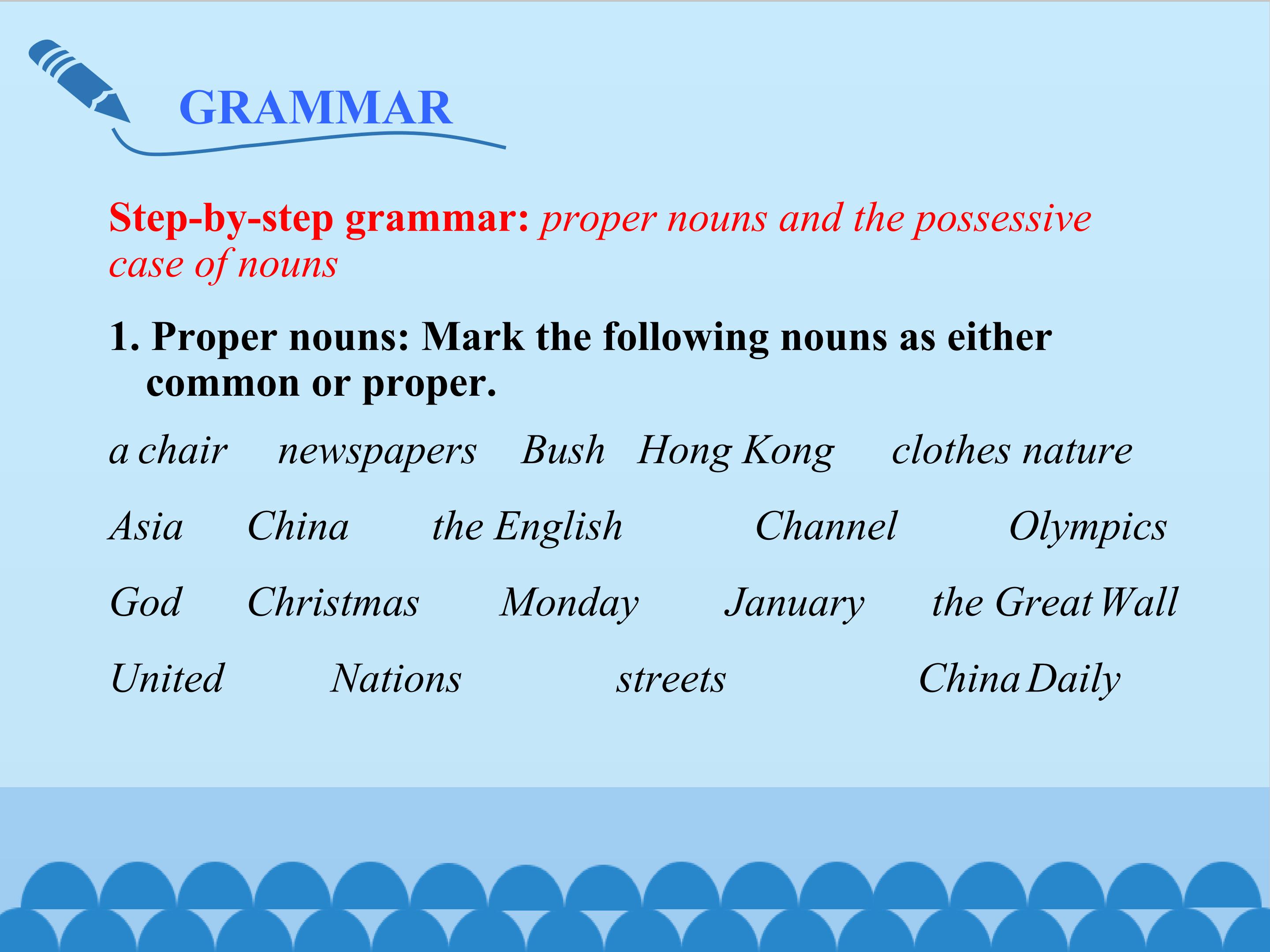 GRAMMAR

Step-by-step grammar: proper nouns and the possessive case of nouns

1. Proper nouns: Mark the following nouns as either common or proper.

a chair newspapers Bush Hong Kong clothes nature

Asia China the English Channel Olympics

God Christmas Monday January the Great Wall

United Nations streets China Daily